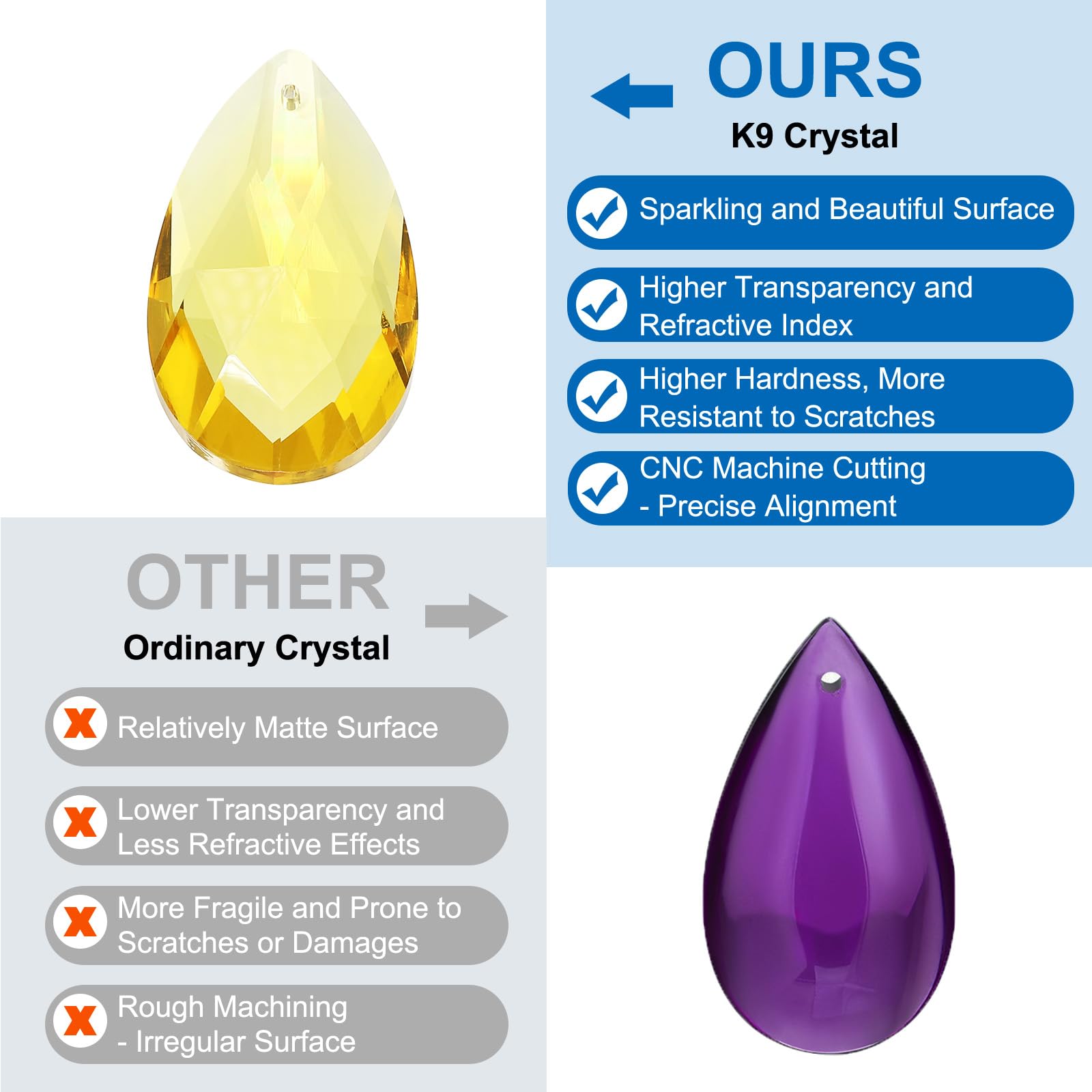 OURS
K9 Crystal

Sparkling and Beautiful Surface

Higher Transparency and Refractive Index

Higher Hardness, More Resistant to Scratches

CNC Machine Cutting - Precise Alignment

OTHER
Ordinary Crystal

Relatively Matte Surface

Lower Transparency and Less Refractive Effects

More Fragile and Prone to Scratches or Damages

Rough Machining - Irregular Surface